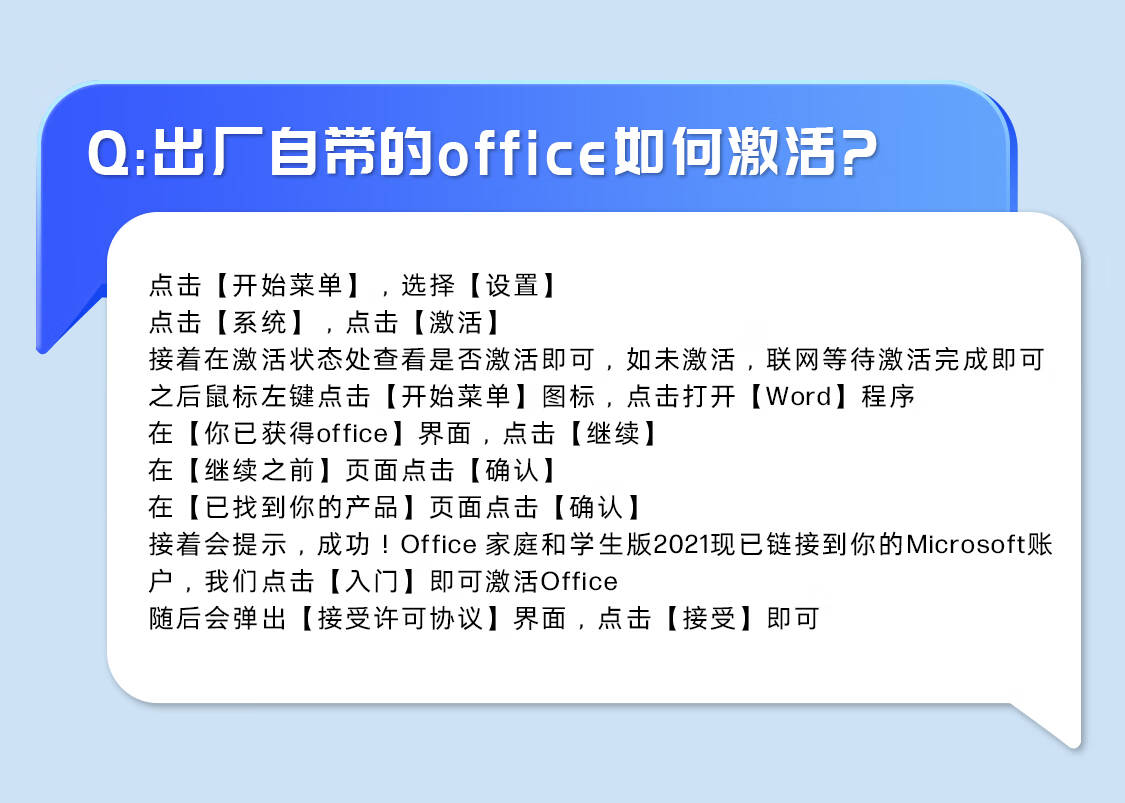 Q:出厂自带的office如何激活?

点击【开始菜单】，选择【设置】
点击【系统】，点击【激活】
接着在激活状态处查看是否激活即可，如未激活，联网等待激活完成即可
之后鼠标左键点击【开始菜单】图标，点击打开【Word】程序
在【你已获得office】界面，点击【继续】
在【继续之前】页面点击【确认】
在【已找到你的产品】页面点击【确认】
接着会提示，成功！Office 家庭和学生版2021现已链接到你的Microsoft账户，我们点击【入门】即可激活Office
随后会弹出【接受许可协议】界面，点击【接受】即可